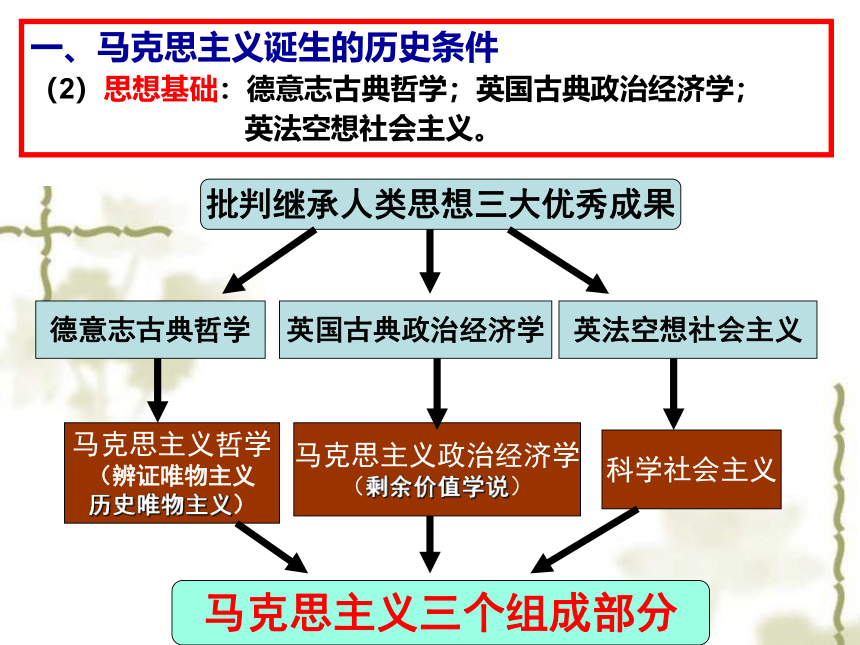 一、马克思主义诞生的历史条件
（2）思想基础：德意志古典哲学；英国古典政治经济学；英法空想社会主义。

批判继承人类思想三大优秀成果

德意志古典哲学

英国古典政治经济学

英法空想社会主义

马克思主义哲学
（辨证唯物主义
历史唯物主义）

马克思主义政治经济学
（剩余价值学说）

科学社会主义

马克思主义三个组成部分